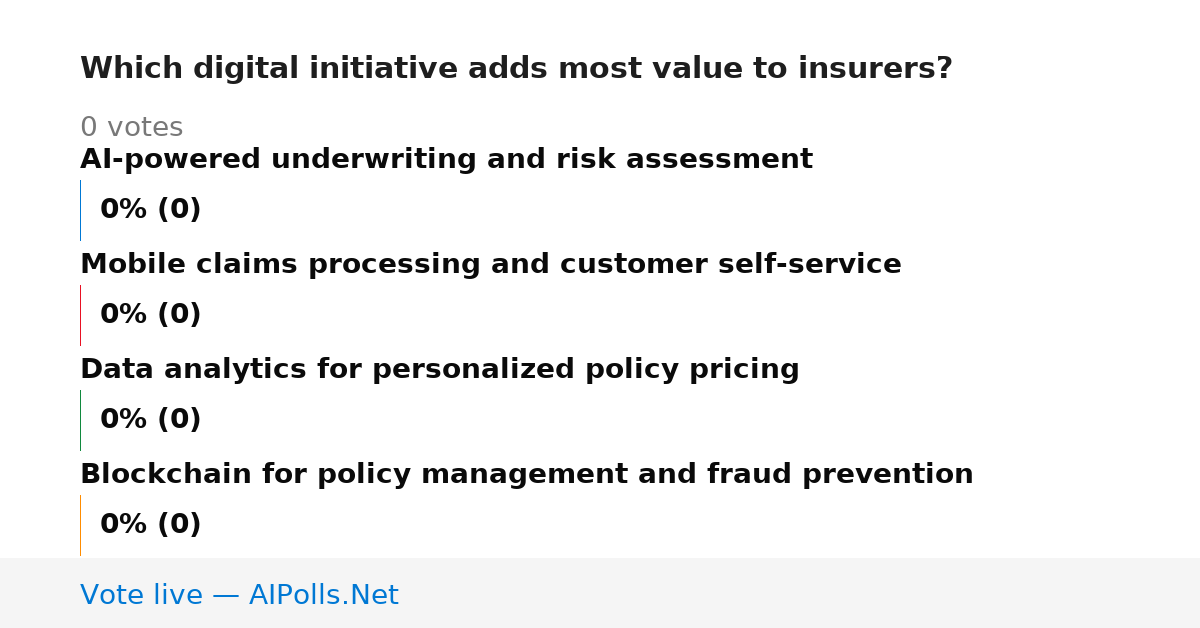 Which digital initiative adds most value to insurers?

0 votes

AI-powered underwriting and risk assessment

0% (0)

Mobile claims processing and customer self-service

0% (0)

Data analytics for personalized policy pricing

0% (0)

Blockchain for policy management and fraud prevention

0% (0)

Vote live — AIPolls.Net